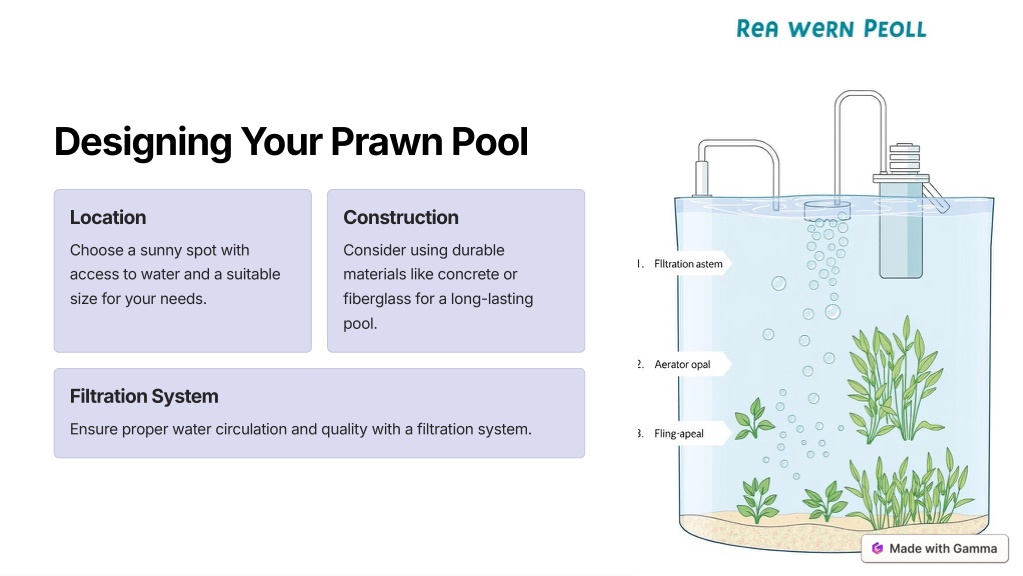 Designing Your Prawn Pool

Location

Choose a sunny spot with access to water and a suitable size for your needs.

Construction

Consider using durable materials like concrete or fiberglass for a long-lasting pool.

Filtration System

Ensure proper water circulation and quality with a filtration system.

Rea wern Peoll

1. Flltration astem

2. Aerator opal

3. Fling-apeal

Made with Gamma